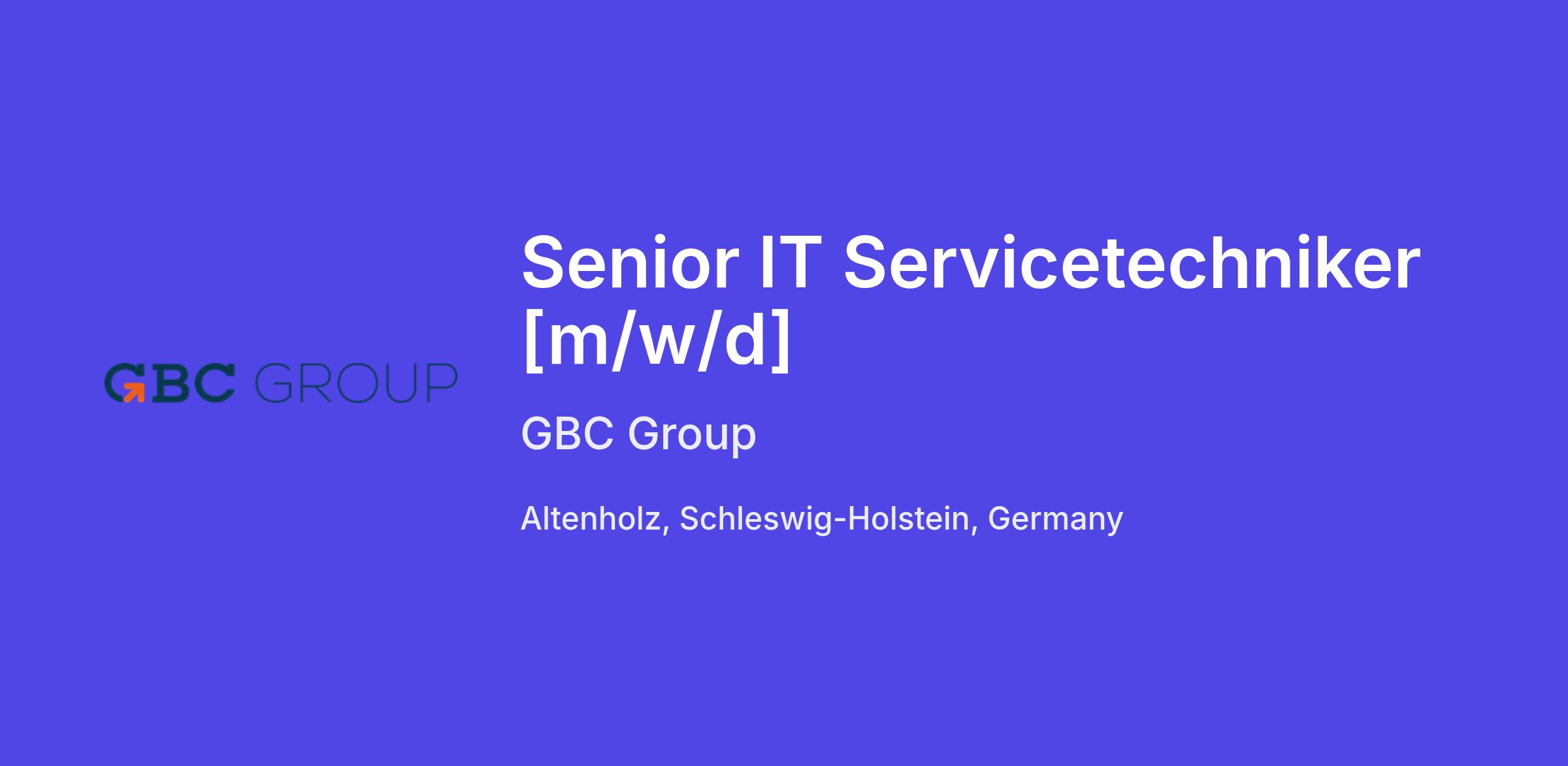 GBC GROUP

Senior IT Servicetechniker [m/w/d]

GBC Group

Altenholz, Schleswig-Holstein, Germany